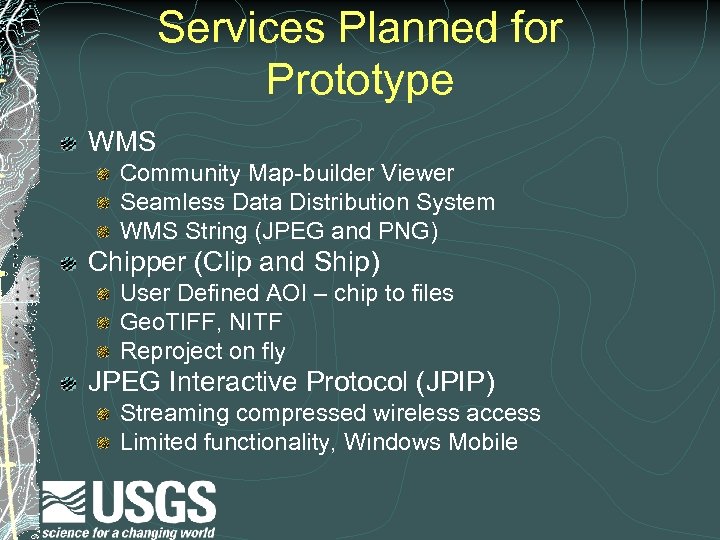 Services Planned for Prototype

WMS
Community Map-builder Viewer
Seamless Data Distribution System
WMS String (JPEG and PNG)

Chipper (Clip and Ship)
User Defined AOI – chip to files
GeoTIFF, NITF
Reproject on fly

JPEG Interactive Protocol (JPIP)
Streaming compressed wireless access
Limited functionality, Windows Mobile

USGS
science for a changing world